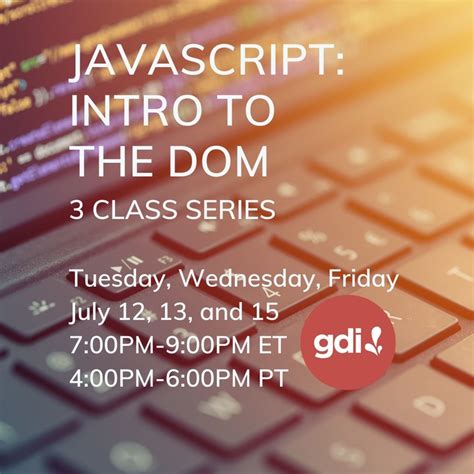 JAVASCRIPT: INTRO TO THE DOM
3 CLASS SERIES

Tuesday, Wednesday, Friday
July 12, 13, and 15
7:00PM-9:00PM ET
4:00PM-6:00PM PT

gdi